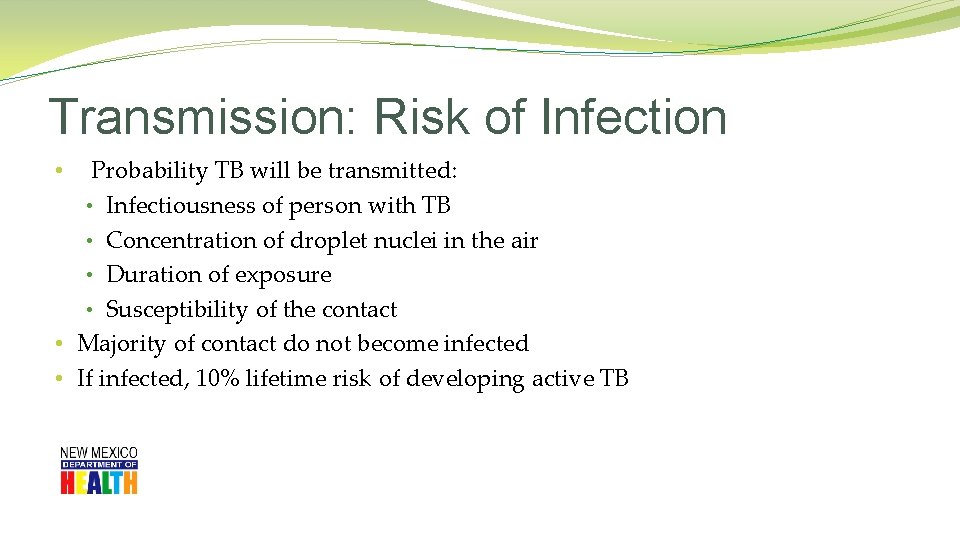 Transmission: Risk of Infection

• Probability TB will be transmitted:
  • Infectiousness of person with TB
  • Concentration of droplet nuclei in the air
  • Duration of exposure
  • Susceptibility of the contact
• Majority of contact do not become infected
• If infected, 10% lifetime risk of developing active TB

NEW MEXICO
DEPARTMENT OF
HEALTH